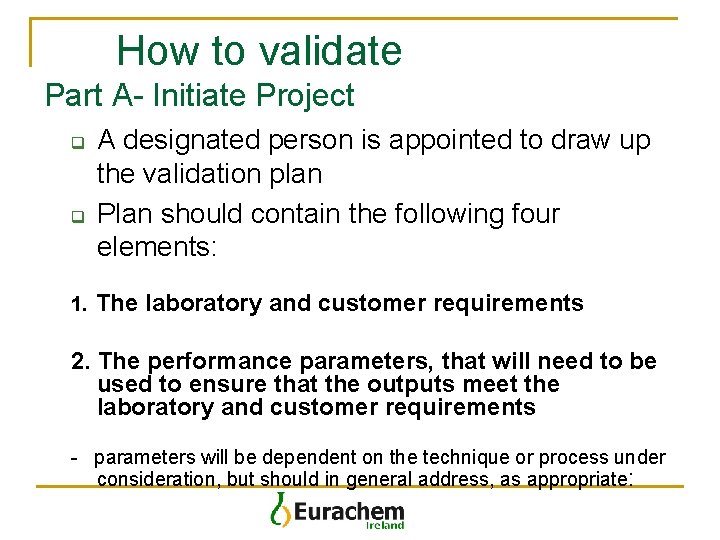 How to validate

Part A- Initiate Project

❑ A designated person is appointed to draw up the validation plan

❑ Plan should contain the following four elements:

1. The laboratory and customer requirements

2. The performance parameters, that will need to be used to ensure that the outputs meet the laboratory and customer requirements

- parameters will be dependent on the technique or process under consideration, but should in general address, as appropriate:

Eurachem Ireland